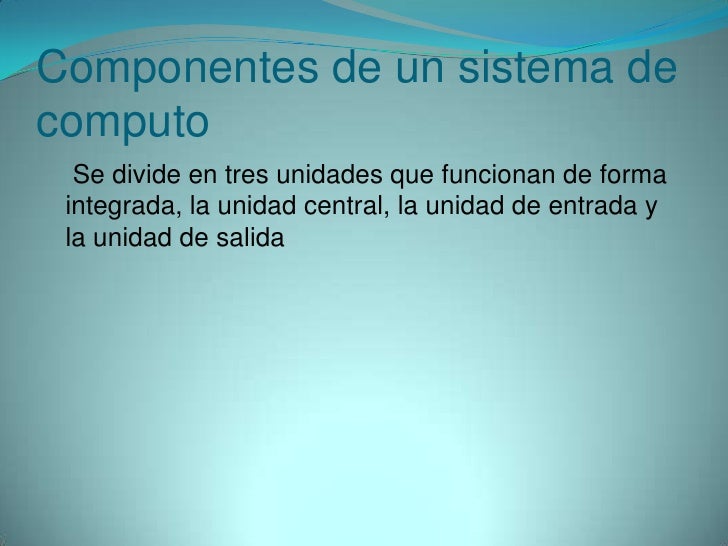 Componentes de un sistema de computo

Se divide en tres unidades que funcionan de forma integrada, la unidad central, la unidad de entrada y la unidad de salida